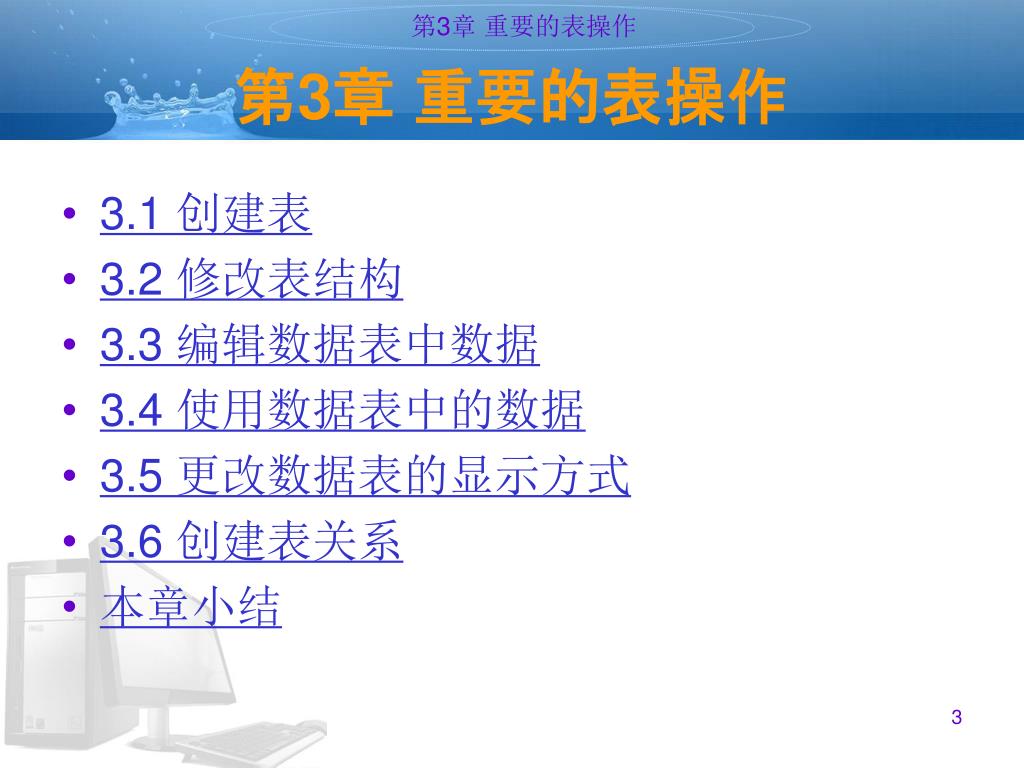 第3章 重要的表操作

第3章 重要的表操作

• 3.1 创建表
• 3.2 修改表结构
• 3.3 编辑数据表中数据
• 3.4 使用数据表中的数据
• 3.5 更改数据表的显示方式
• 3.6 创建表关系
• 本章小结

3